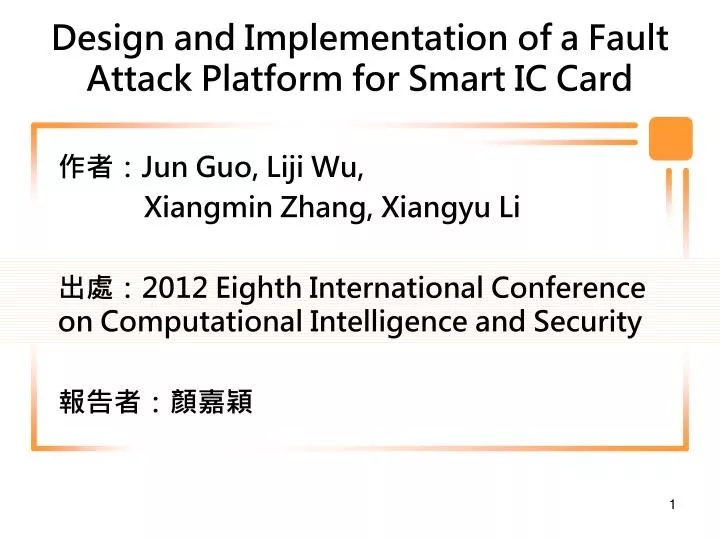 Design and Implementation of a Fault Attack Platform for Smart IC Card

作者：Jun Guo, Liji Wu,
Xiangmin Zhang, Xiangyu Li

出處：2012 Eighth International Conference on Computational Intelligence and Security

報告者：顏嘉穎

1